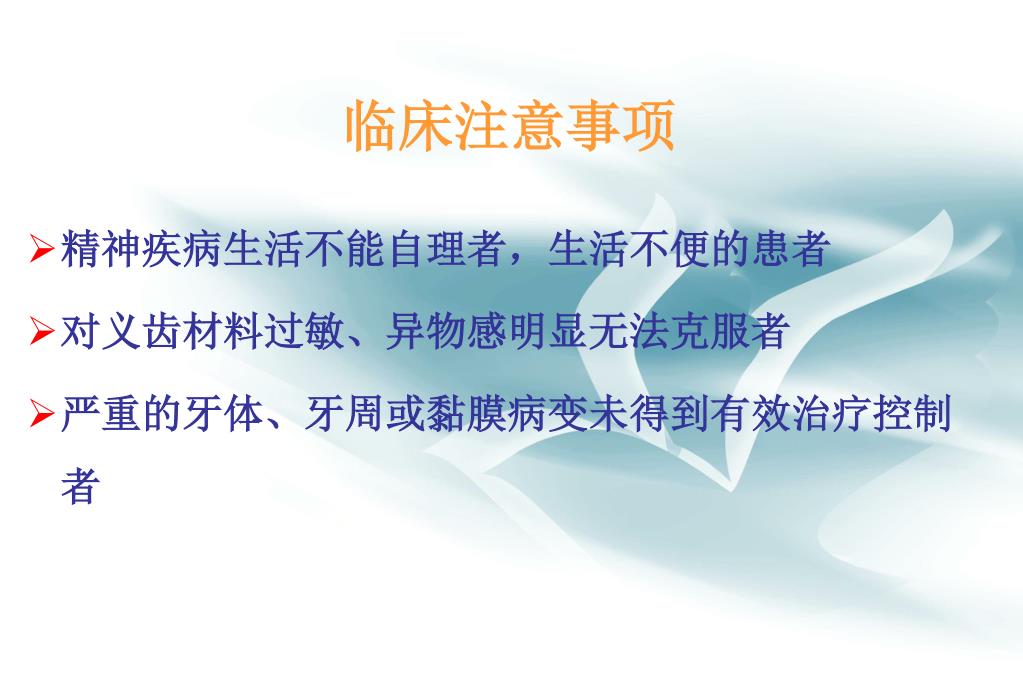 临床注意事项

➢精神疾病生活不能自理者，生活不便的患者

➢对义齿材料过敏、异物感明显无法克服者

➢严重的牙体、牙周或黏膜病变未得到有效治疗控制者